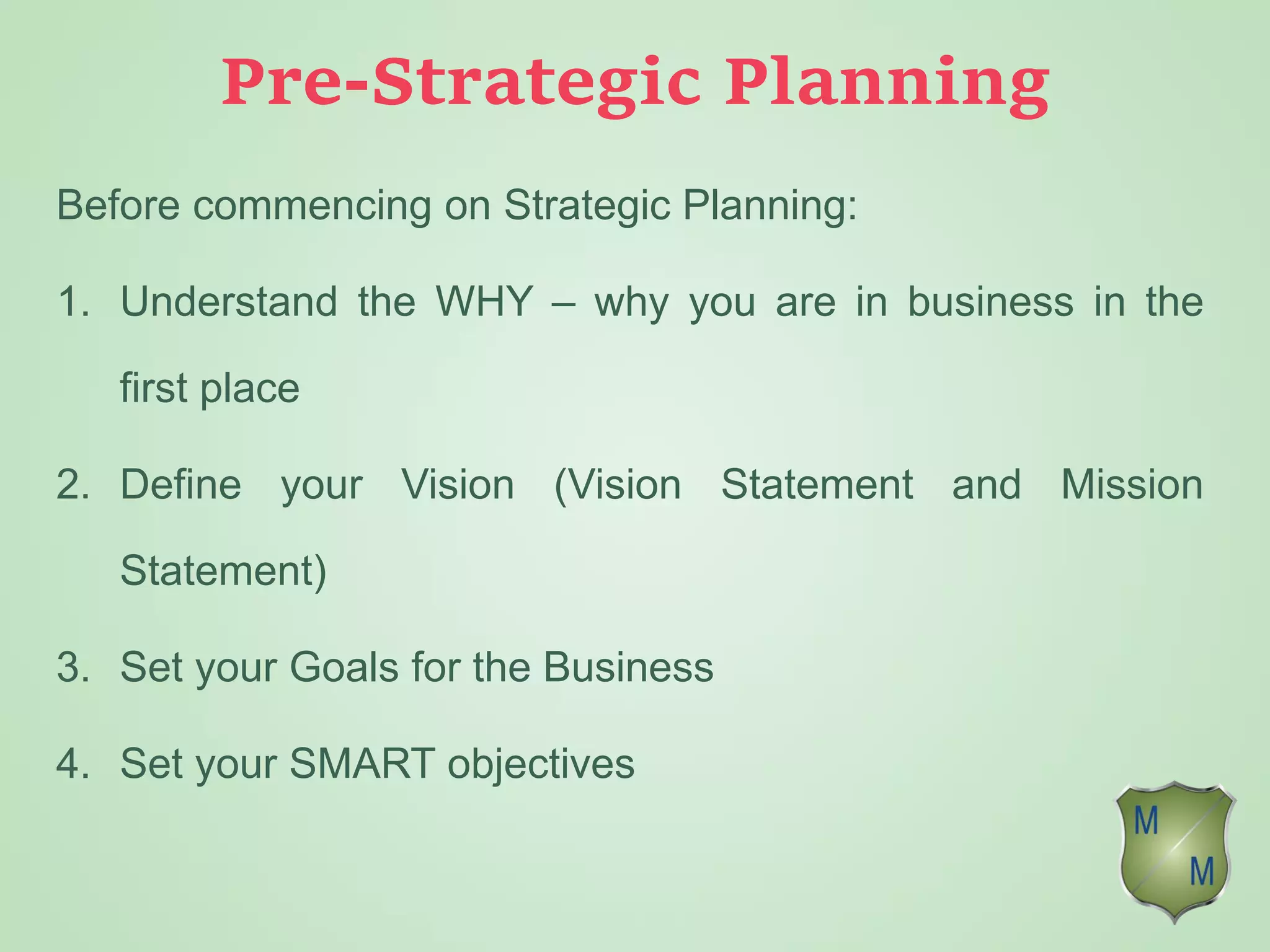 Pre-Strategic Planning

Before commencing on Strategic Planning:

1. Understand the WHY – why you are in business in the first place

2. Define your Vision (Vision Statement and Mission Statement)

3. Set your Goals for the Business

4. Set your SMART objectives

M
M